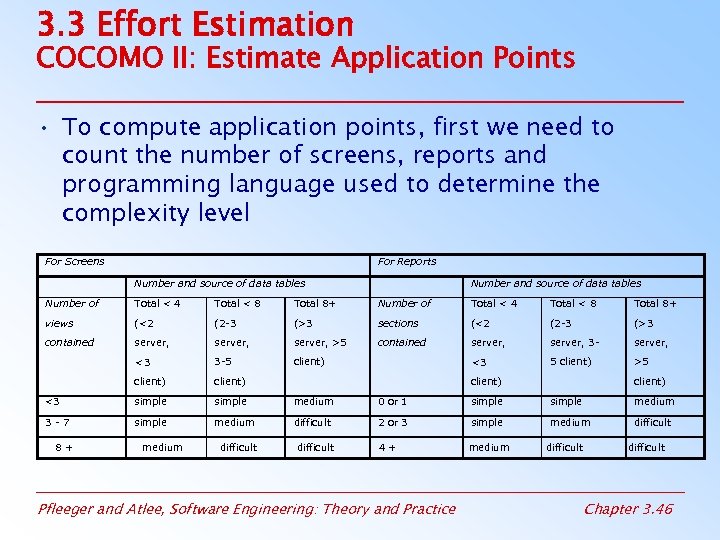 3.3 Effort Estimation
COCOMO II: Estimate Application Points

• To compute application points, first we need to count the number of screens, reports and programming language used to determine the complexity level

| For Screens | | | | For Reports | | | |
|---|---|---|---|---|---|---|---|
| | Number and source of data tables | | | | Number and source of data tables | | |
| Number of views contained | Total < 4 (<2 server, <3 client) | Total < 8 (2-3 server, 3-5 client) | Total 8+ (>3 server, >5 client) | Number of sections contained | Total < 4 (<2 server, <3 client) | Total < 8 (2-3 server, 3-5 client) | Total 8+ (>3 server, >5 client) |
| <3 | simple | simple | medium | 0 or 1 | simple | simple | medium |
| 3 - 7 | simple | medium | difficult | 2 or 3 | simple | medium | difficult |
| 8 + | medium | difficult | difficult | 4 + | medium | difficult | difficult |

Pfleeger and Atlee, Software Engineering: Theory and Practice
Chapter 3.46